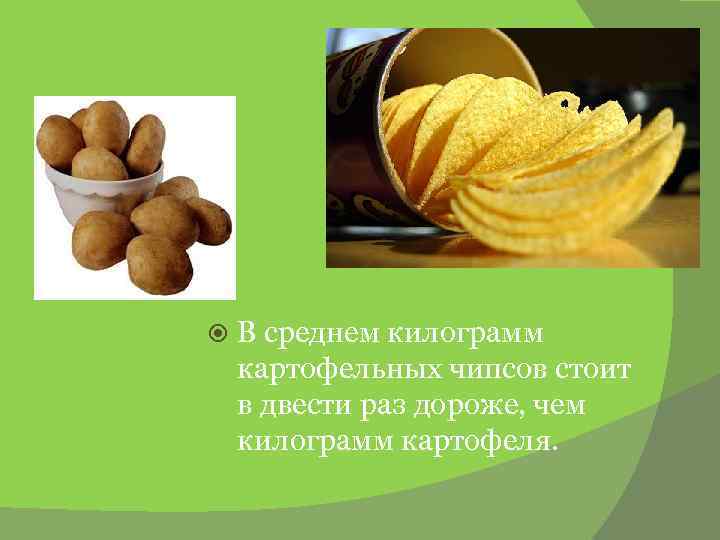 В среднем килограмм картофельных чипсов стоит в двести раз дороже, чем килограмм картофеля.